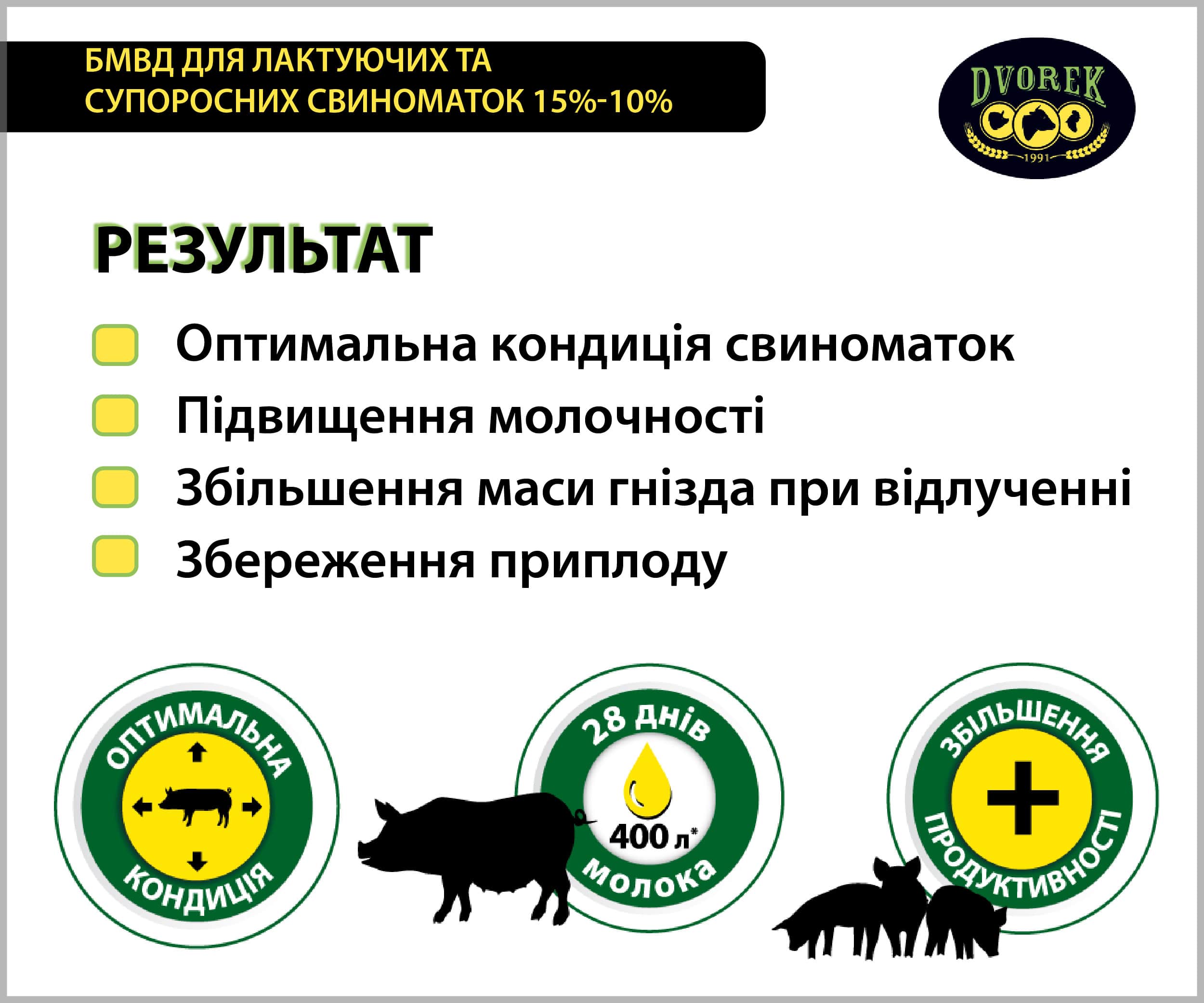 БМВД ДЛЯ ЛАКТУЮЧИХ ТА СУПОРОСНИХ СВИНОМАТОК 15%-10%

DVOREK
1991

РЕЗУЛЬТАТ

Оптимальна кондиція свиноматок
Підвищення молочності
Збільшення маси гнізда при відлученні
Збереження приплоду

ОПТИМАЛЬНА КОНДИЦІЯ

28 днів 400 л* молока

ЗБІЛЬШЕННЯ ПРОДУКТИВНОСТІ